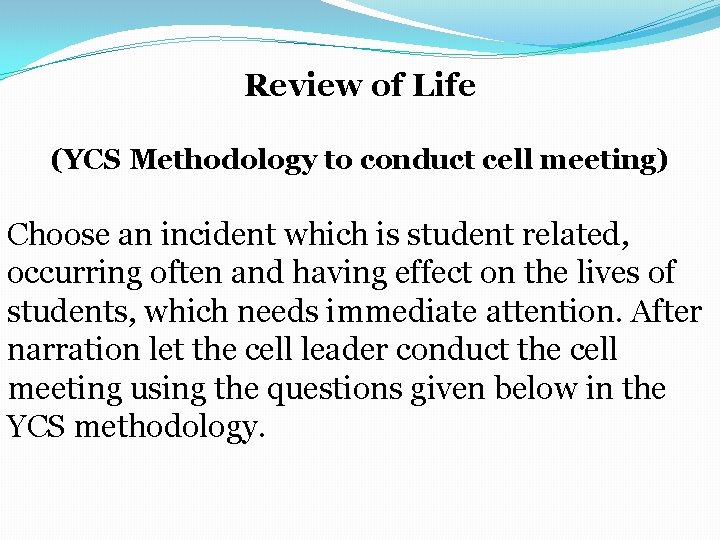 Review of Life

(YCS Methodology to conduct cell meeting)

Choose an incident which is student related, occurring often and having effect on the lives of students, which needs immediate attention. After narration let the cell leader conduct the cell meeting using the questions given below in the YCS methodology.